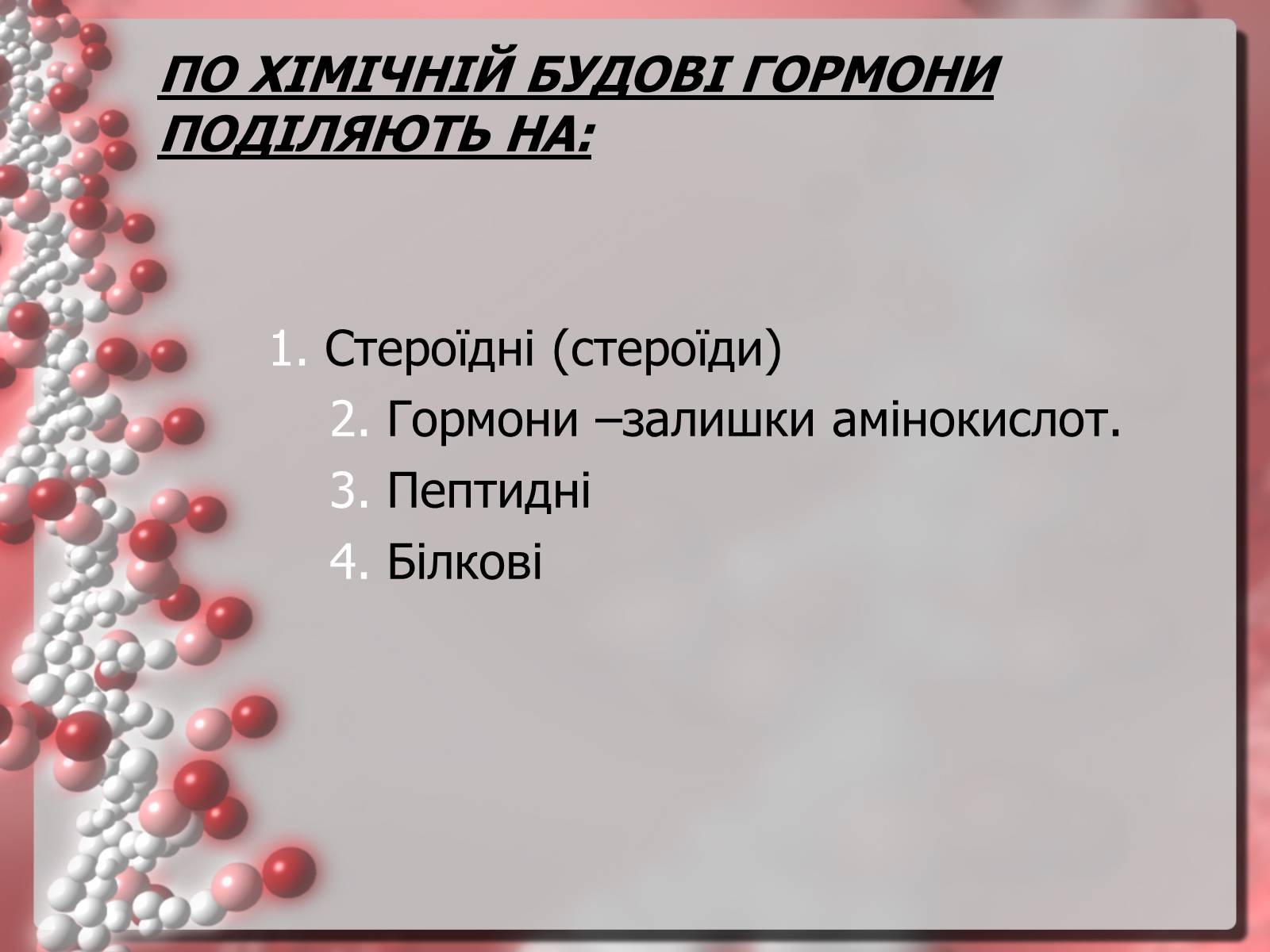 ПО ХІМІЧНІЙ БУДОВІ ГОРМОНИ ПОДІЛЯЮТЬ НА:

1. Стероїдні (стероїди)
2. Гормони –залишки амінокислот.
3. Пептидні
4. Білкові